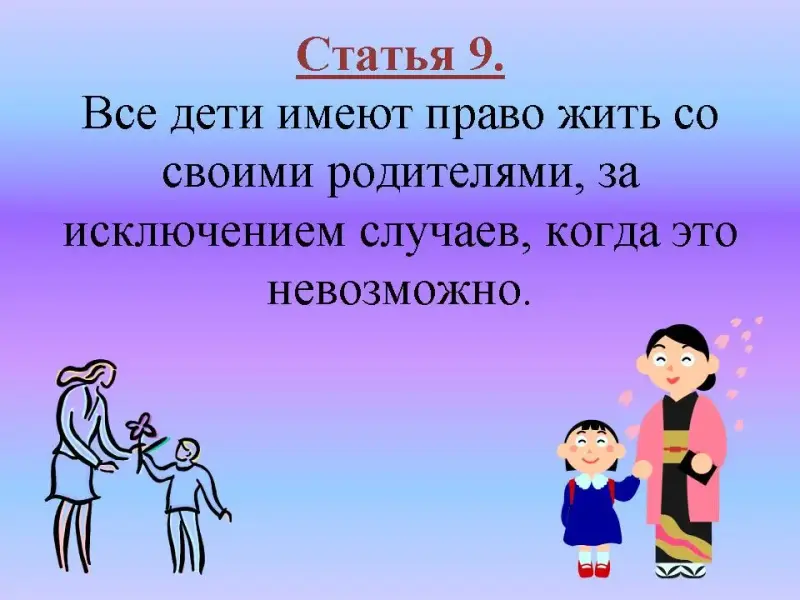 Статья 9.

Все дети имеют право жить со своими родителями, за исключением случаев, когда это невозможно.